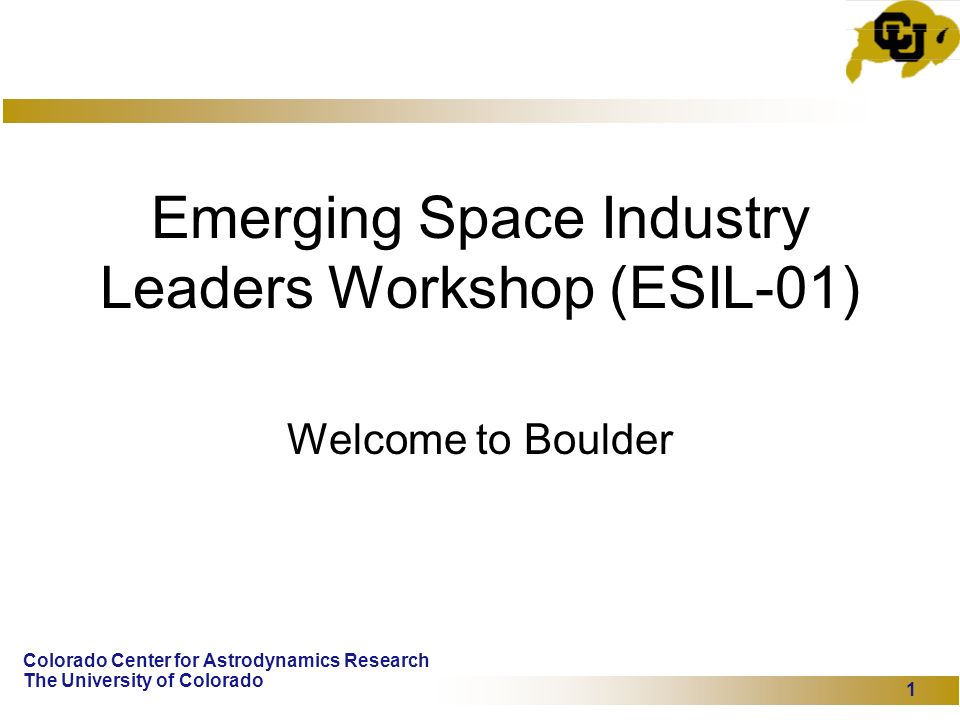 CU

Emerging Space Industry Leaders Workshop (ESIL-01)

Welcome to Boulder

Colorado Center for Astrodynamics Research
The University of Colorado

1